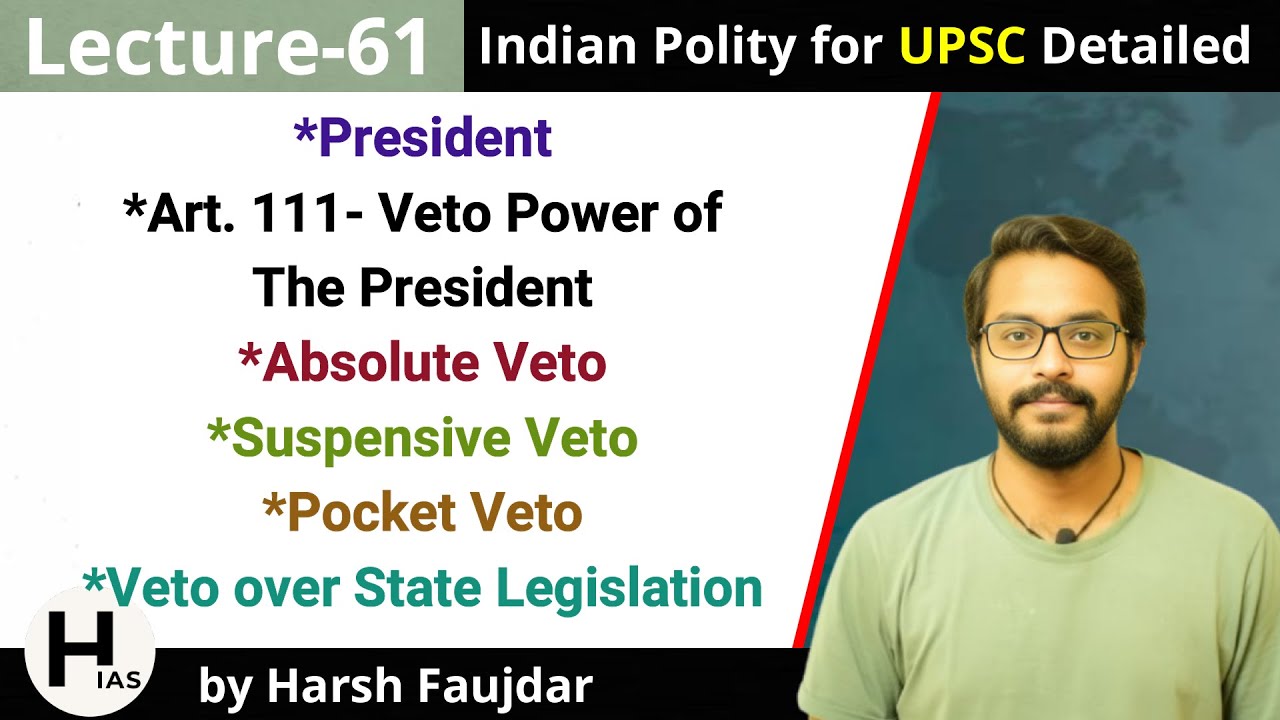 Lecture-61

Indian Polity for UPSC Detailed

*President

*Art. 111- Veto Power of The President

*Absolute Veto

*Suspensive Veto

*Pocket Veto

*Veto over State Legislation

H IAS

by Harsh Faujdar